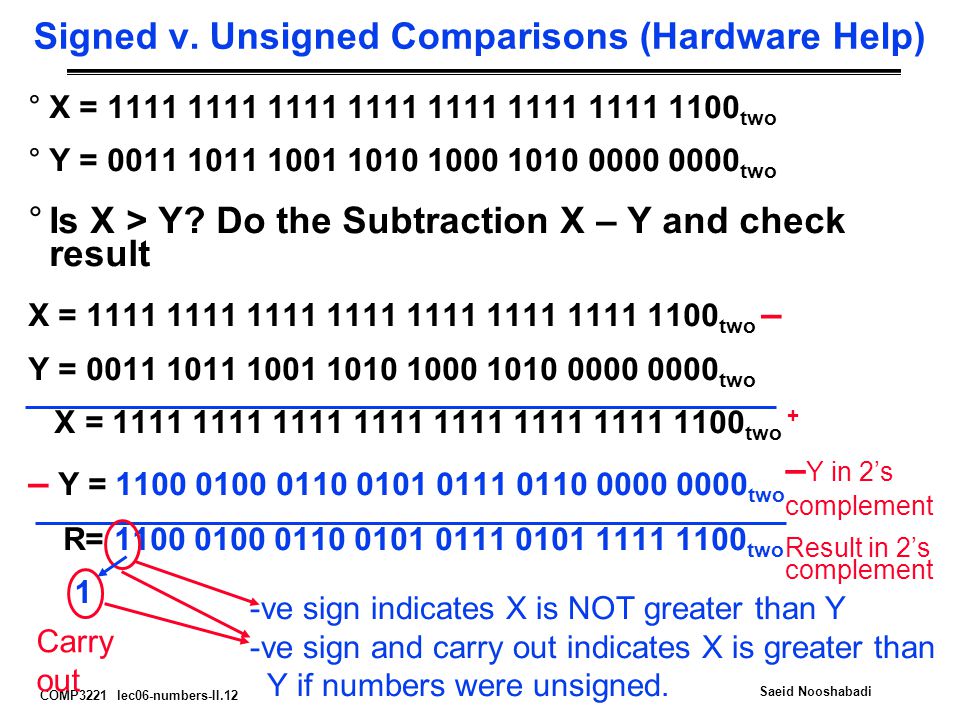 Signed v. Unsigned Comparisons (Hardware Help)

° X = 1111 1111 1111 1111 1111 1111 1111 1100$_{two}$

° Y = 0011 1011 1001 1010 1000 1010 0000 0000$_{two}$

° Is X > Y? Do the Subtraction X – Y and check result

X = 1111 1111 1111 1111 1111 1111 1111 1100$_{two}$ –

Y = 0011 1011 1001 1010 1000 1010 0000 0000$_{two}$

X = 1111 1111 1111 1111 1111 1111 1111 1100$_{two}$ +

– Y = 1100 0100 0110 0101 0111 0110 0000 0000$_{two}$ –Y in 2's complement

R= 1100 0100 0110 0101 0111 0101 1111 1100$_{two}$ Result in 2's complement

1

Carry out

-ve sign indicates X is NOT greater than Y

-ve sign and carry out indicates X is greater than Y if numbers were unsigned.

COMP3221 lec06-numbers-II.12

Saeid Nooshabadi